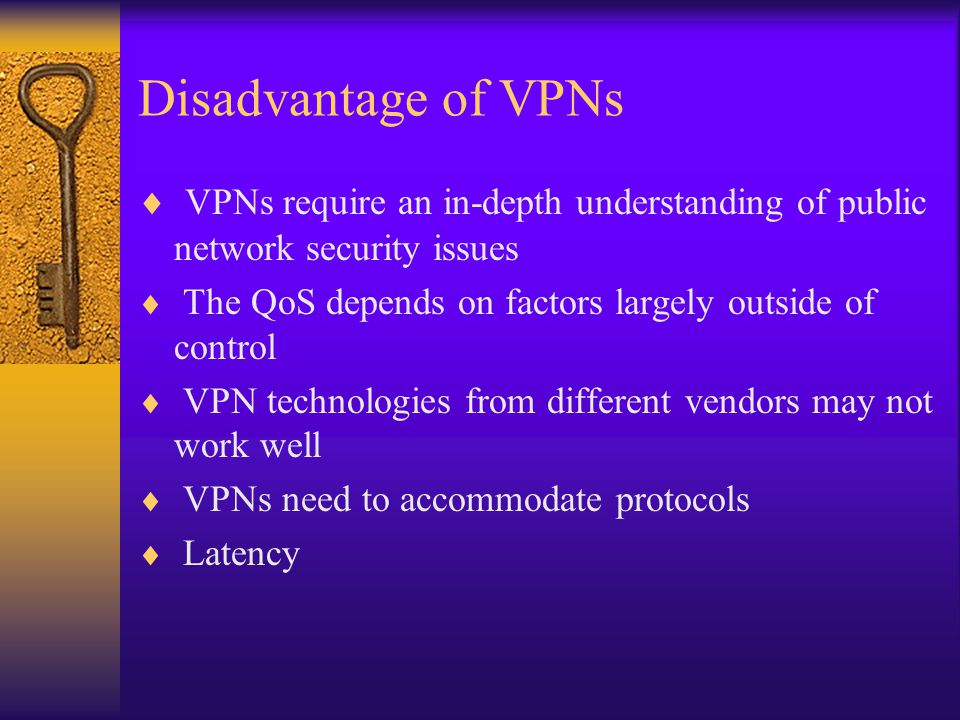 Disadvantage of VPNs

♦ VPNs require an in-depth understanding of public network security issues

♦ The QoS depends on factors largely outside of control

♦ VPN technologies from different vendors may not work well

♦ VPNs need to accommodate protocols

♦ Latency